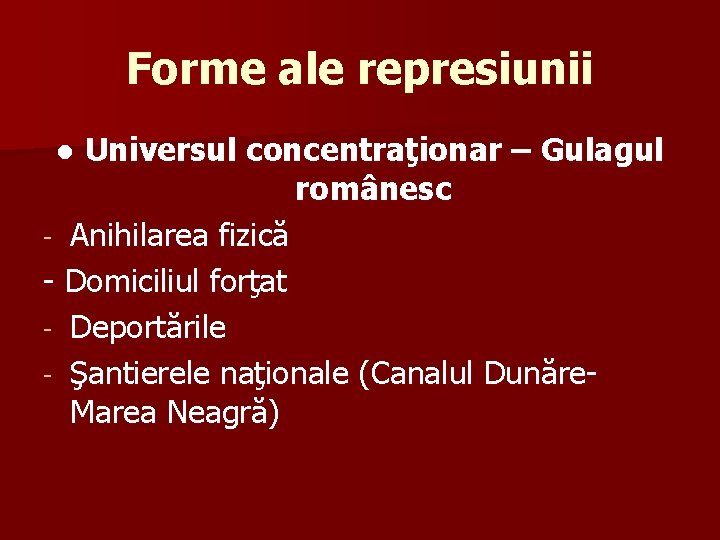 Forme ale represiunii

● Universul concentraţionar – Gulagul românesc

- Anihilarea fizică
- Domiciliul forţat
- Deportările
- Şantierele naţionale (Canalul Dunăre-Marea Neagră)